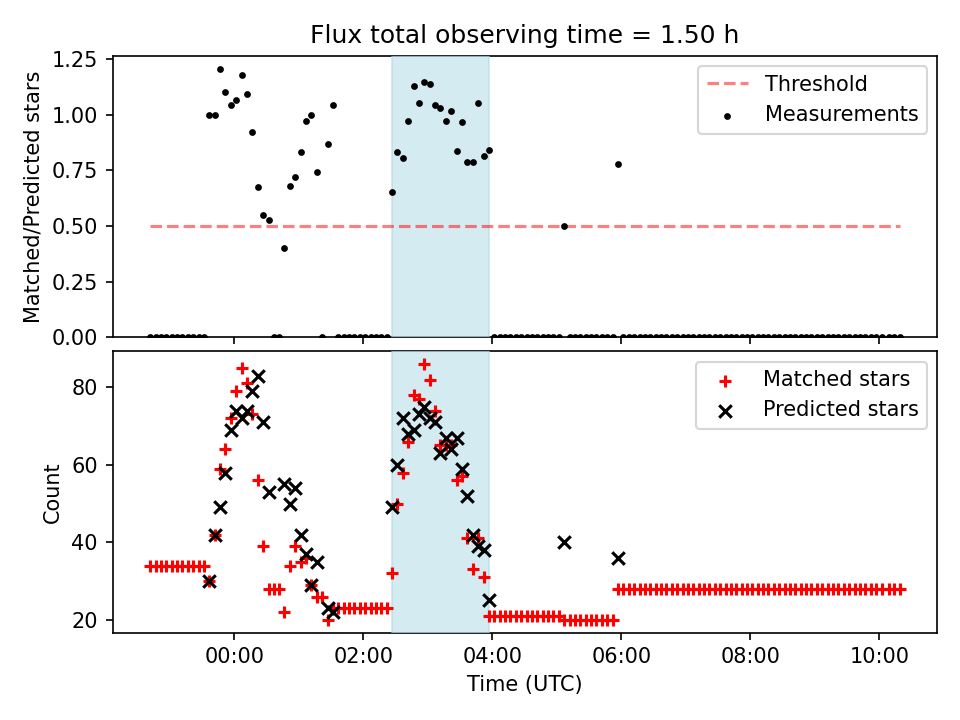 Flux total observing time = 1.50 h

Matched/Predicted stars

1.25
1.00
0.75
0.50
0.25
0.00

Threshold
Measurements

Count

80
60
40
20

Matched stars
Predicted stars

00:00
02:00
04:00
06:00
08:00
10:00

Time (UTC)